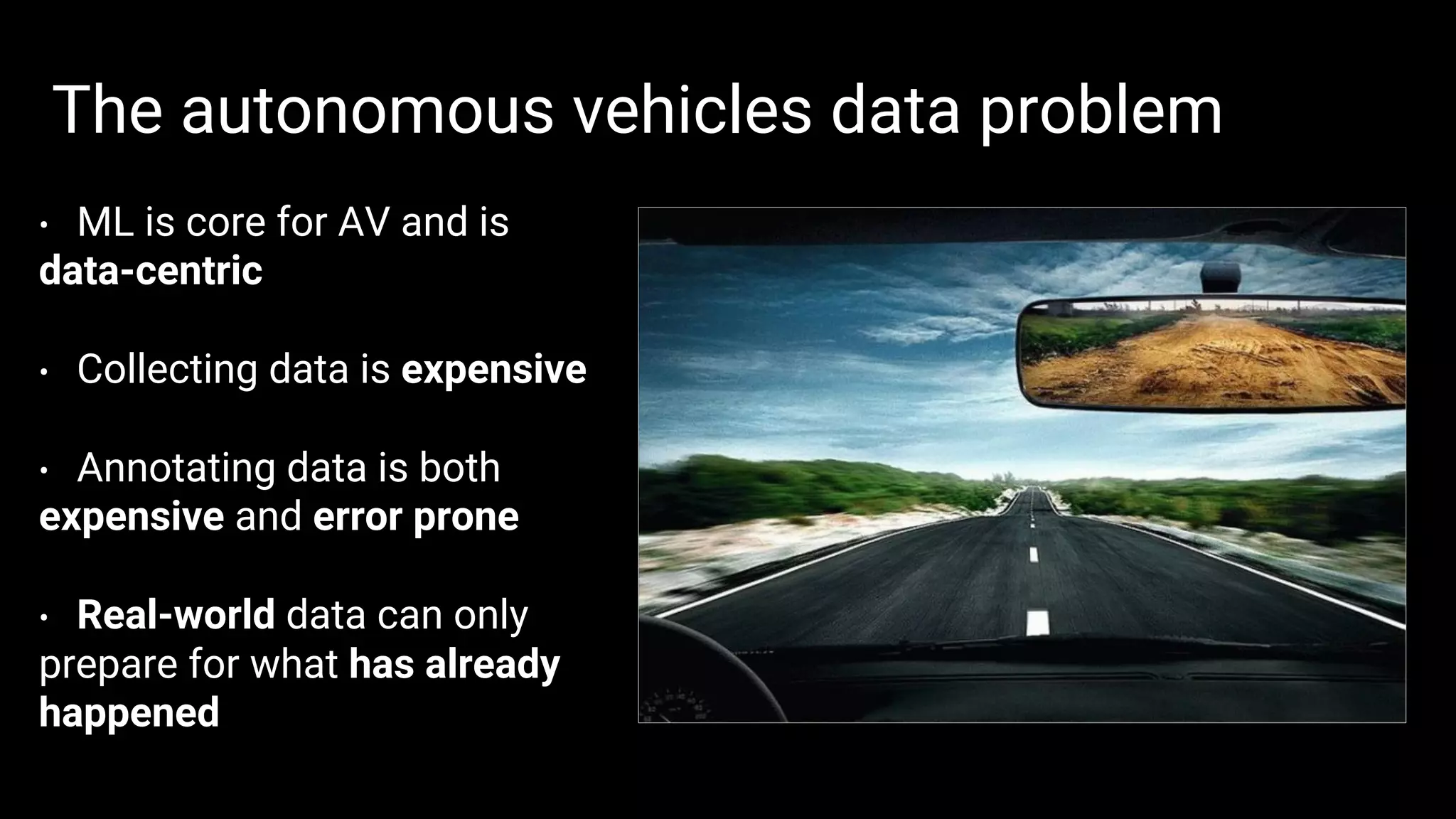 The autonomous vehicles data problem

• ML is core for AV and is data-centric

• Collecting data is expensive

• Annotating data is both expensive and error prone

• Real-world data can only prepare for what has already happened